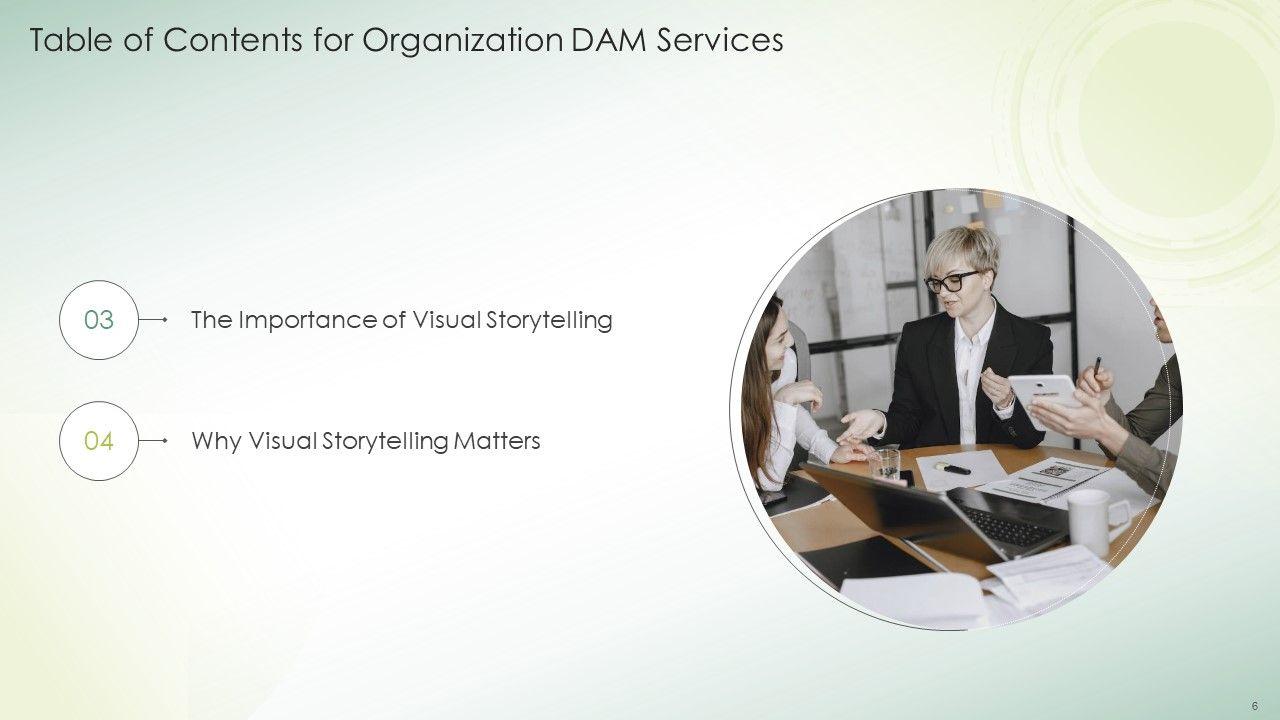 Table of Contents for Organization DAM Services

03 The Importance of Visual Storytelling

04 Why Visual Storytelling Matters

6